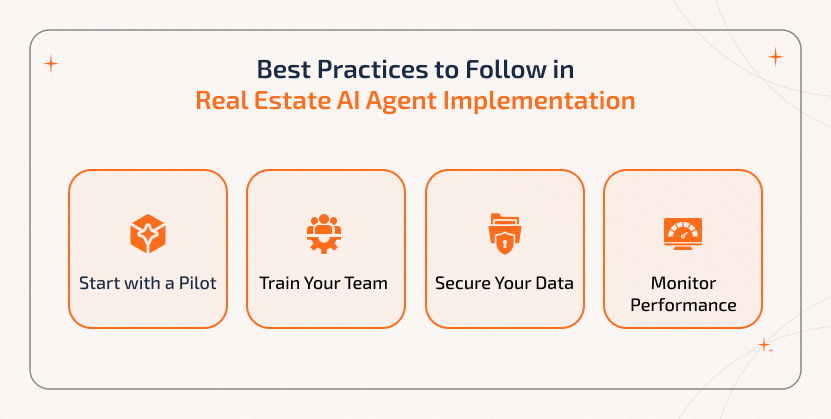 Best Practices to Follow in
Real Estate AI Agent Implementation

Start with a Pilot

Train Your Team

Secure Your Data

Monitor Performance